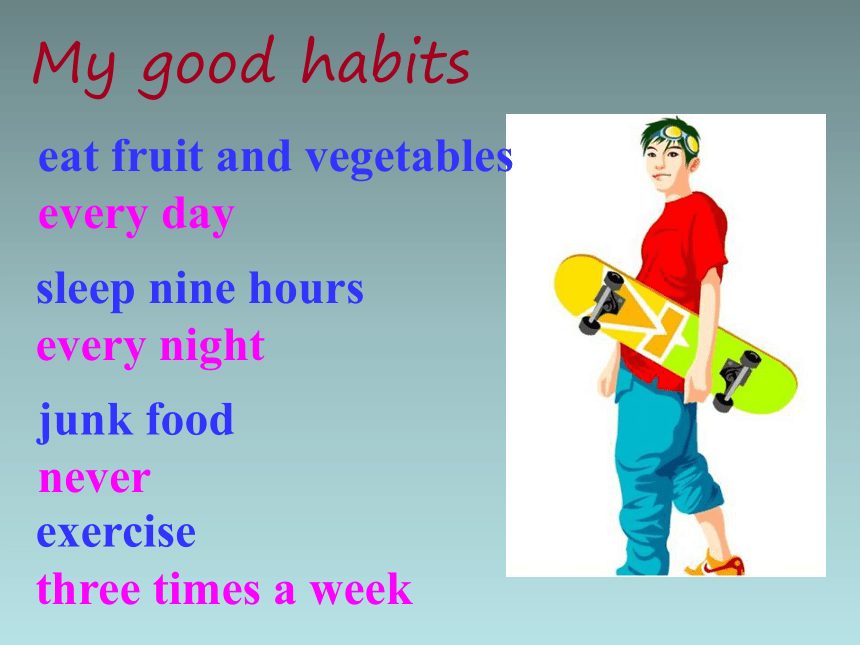 My good habits

eat fruit and vegetables
every day

sleep nine hours
every night

junk food
never
exercise
three times a week